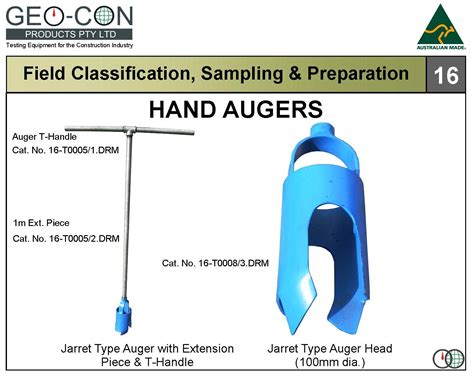 GEO-CON
PRODUCTS PTY LTD
Testing Equipment for the Construction Industry

AUSTRALIAN MADE

Field Classification, Sampling & Preparation

16

HAND AUGERS

Auger T-Handle
Cat. No. 16-T0005/1.DRM

1m Ext. Piece
Cat. No. 16-T0005/2.DRM

Cat. No. 16-T0008/3.DRM

Jarret Type Auger with Extension Piece & T-Handle

Jarret Type Auger Head (100mm dia.)